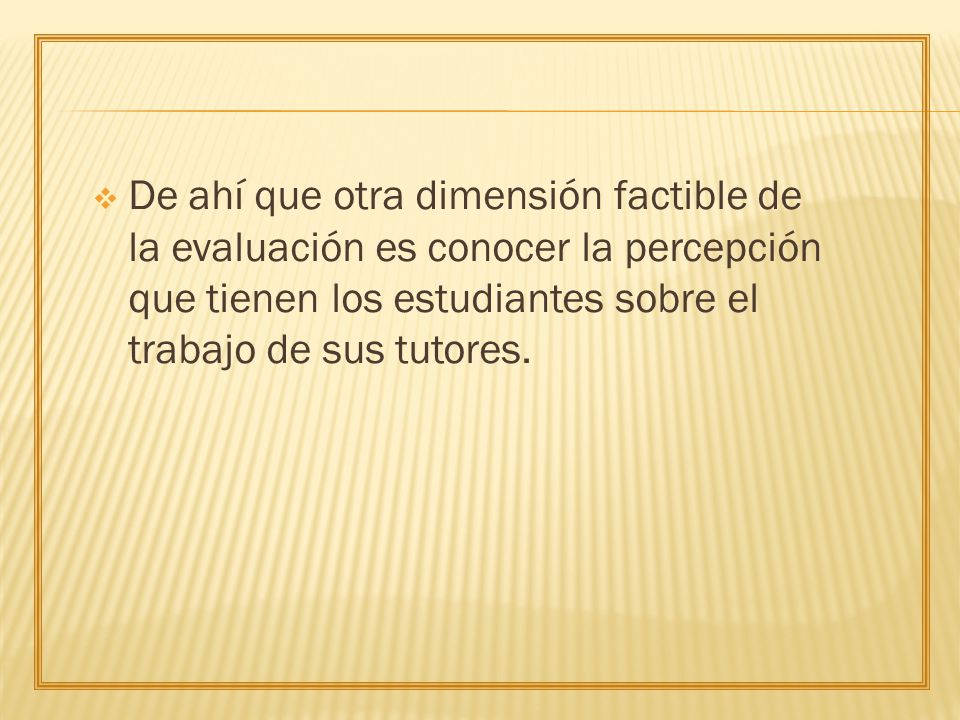 De ahí que otra dimensión factible de la evaluación es conocer la percepción que tienen los estudiantes sobre el trabajo de sus tutores.